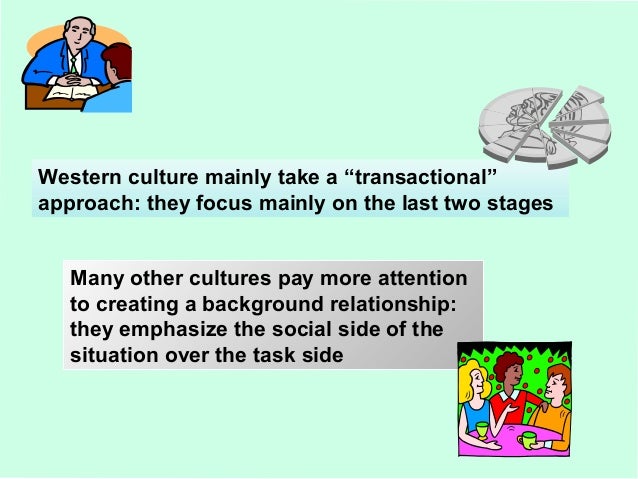 Western culture mainly take a “transactional” approach: they focus mainly on the last two stages

Many other cultures pay more attention to creating a background relationship: they emphasize the social side of the situation over the task side